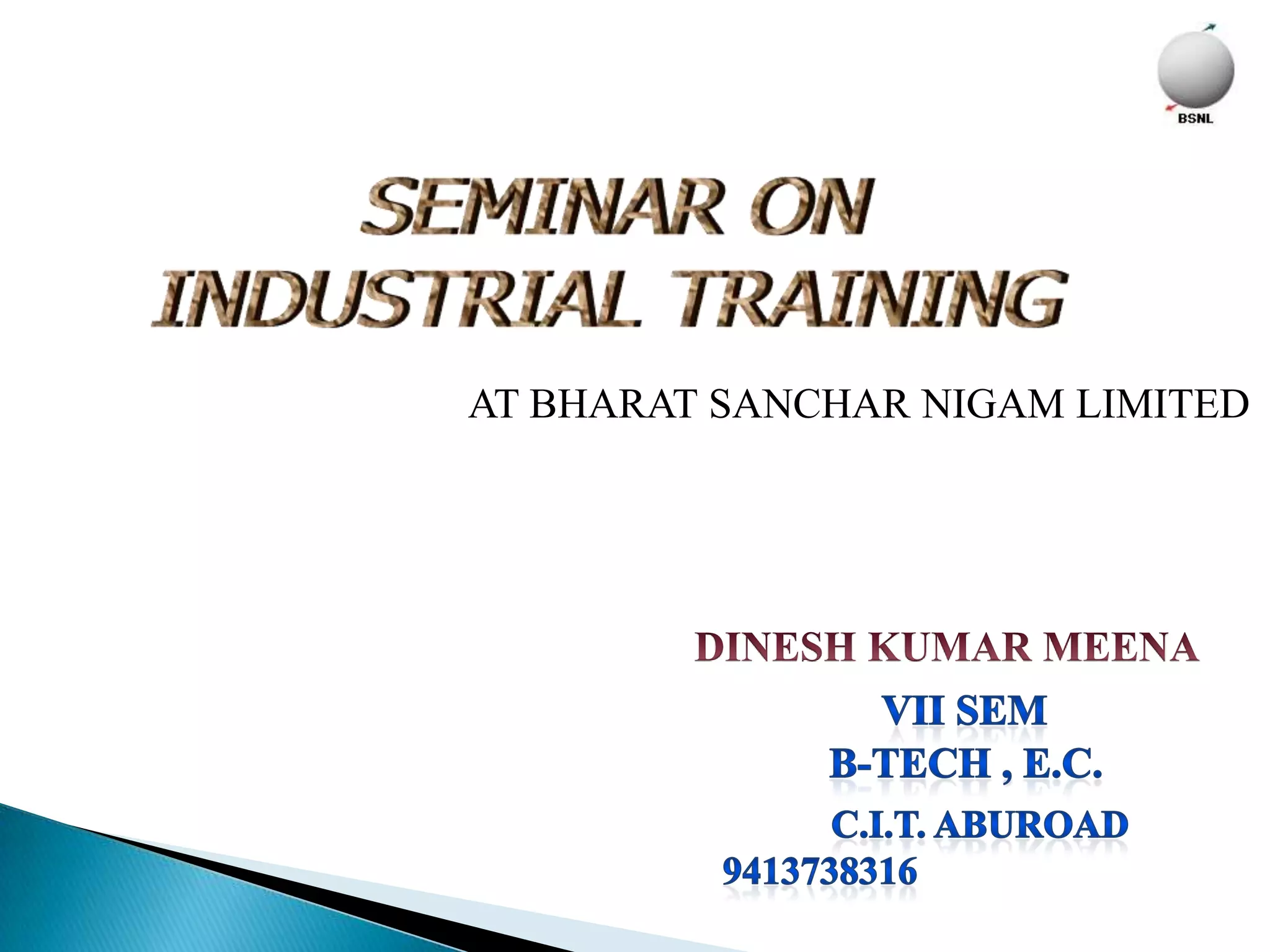 BSNL

SEMINAR ON
INDUSTRIAL TRAINING

AT BHARAT SANCHAR NIGAM LIMITED

DINESH KUMAR MEENA
VII SEM
B-TECH , E.C.
C.I.T. ABUROAD
9413738316